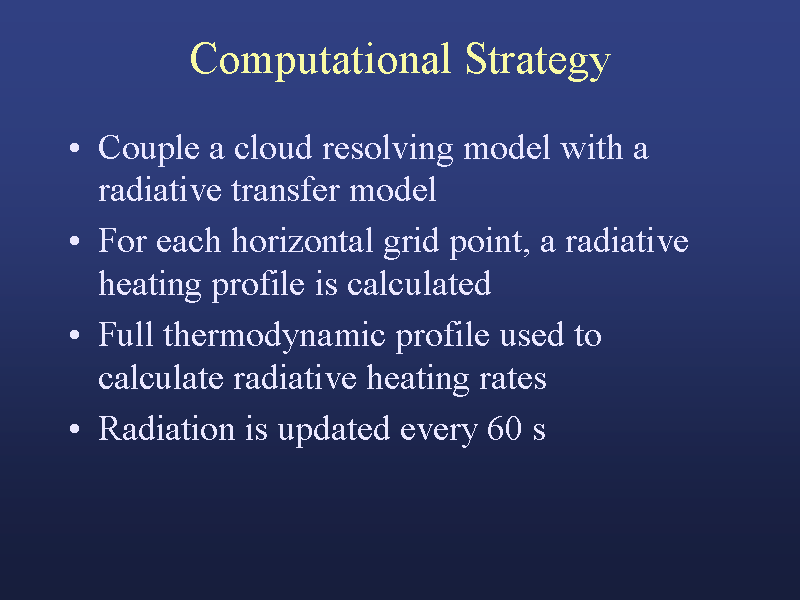 Computational Strategy

• Couple a cloud resolving model with a radiative transfer model
• For each horizontal grid point, a radiative heating profile is calculated
• Full thermodynamic profile used to calculate radiative heating rates
• Radiation is updated every 60 s